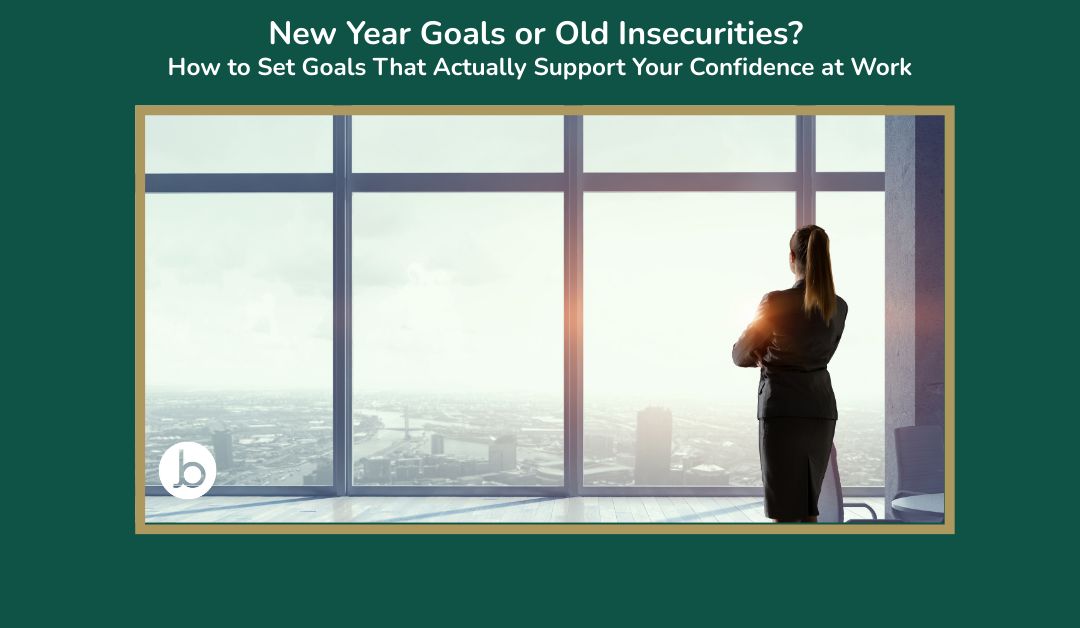 New Year Goals or Old Insecurities?
How to Set Goals That Actually Support Your Confidence at Work

jb